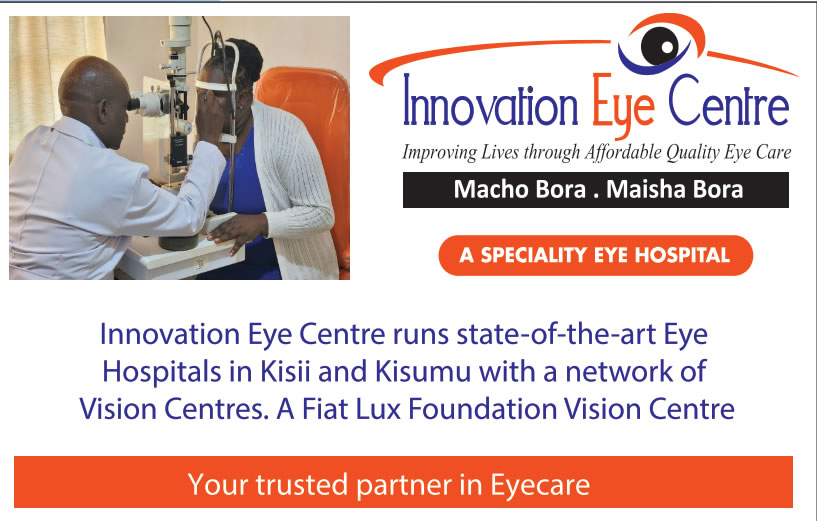 Innovation Eye Centre

Improving Lives through Affordable Quality Eye Care

Macho Bora . Maisha Bora

A SPECIALITY EYE HOSPITAL

Innovation Eye Centre runs state-of-the-art Eye Hospitals in Kisii and Kisumu with a network of Vision Centres. A Fiat Lux Foundation Vision Centre

Your trusted partner in Eyecare